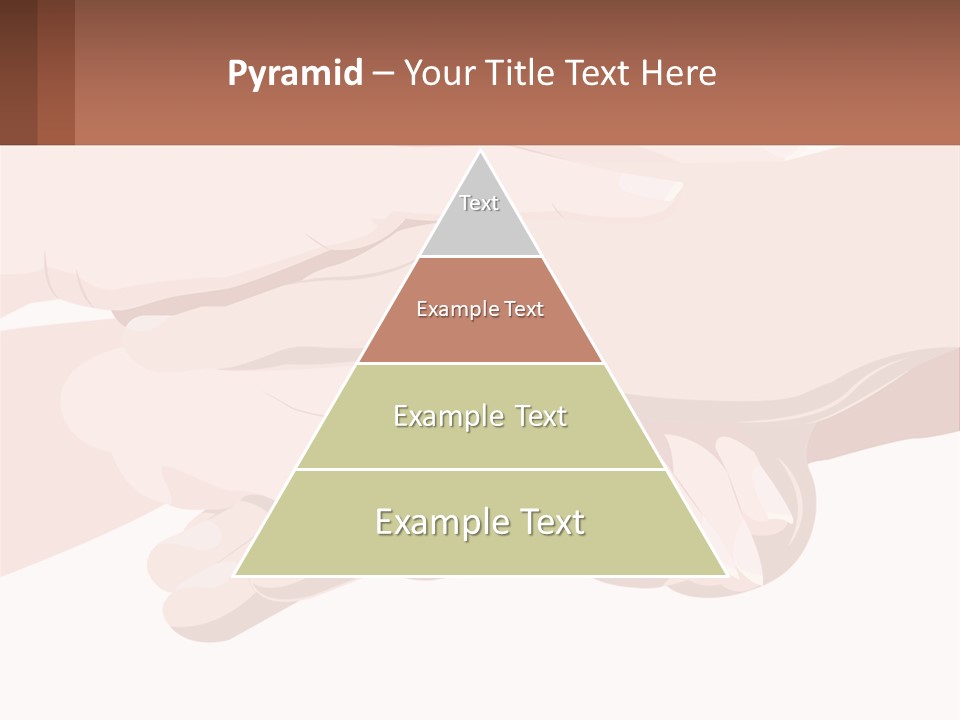 Pyramid – Your Title Text Here

Text

Example Text

Example Text

Example Text